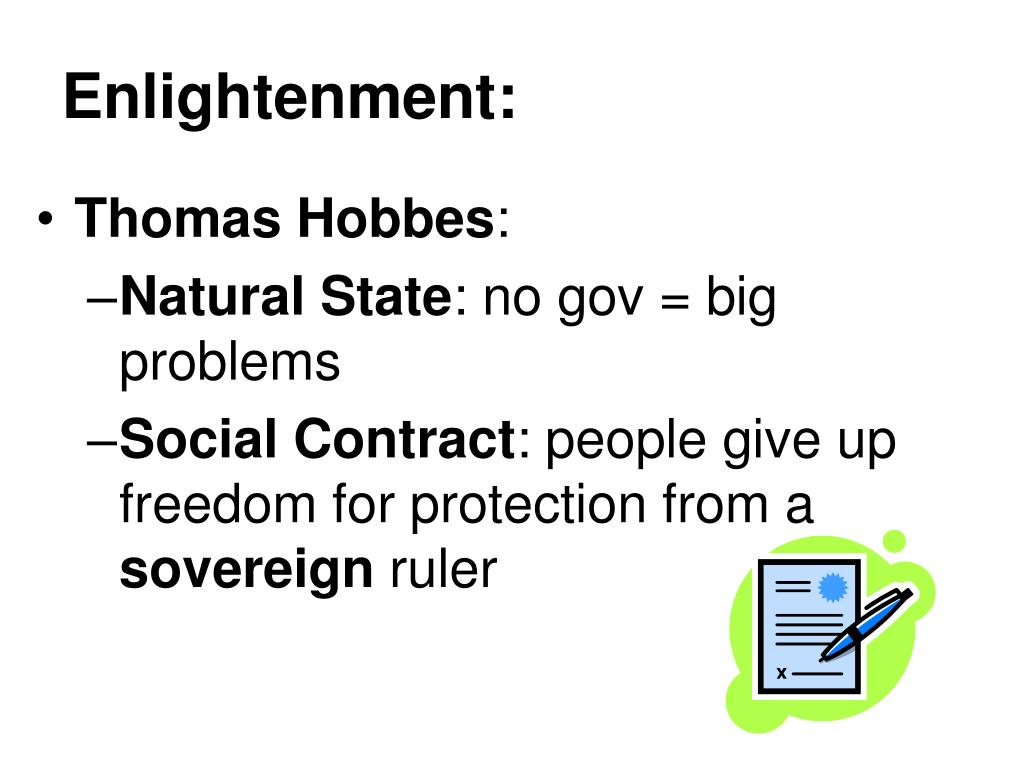 Enlightenment:

• Thomas Hobbes:
–Natural State: no gov = big problems
–Social Contract: people give up freedom for protection from a sovereign ruler

x